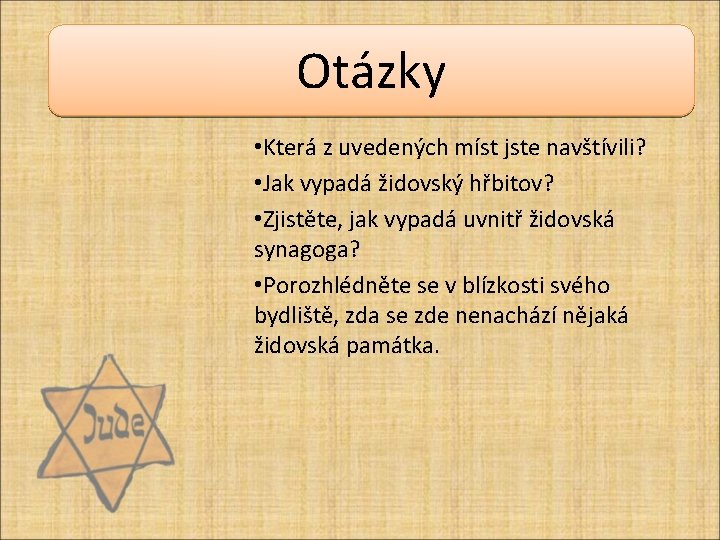 Otázky

•Která z uvedených míst jste navštívili?

•Jak vypadá židovský hřbitov?

•Zjistěte, jak vypadá uvnitř židovská synagoga?

•Porozhlédněte se v blízkosti svého bydliště, zda se zde nenachází nějaká židovská památka.

Jude